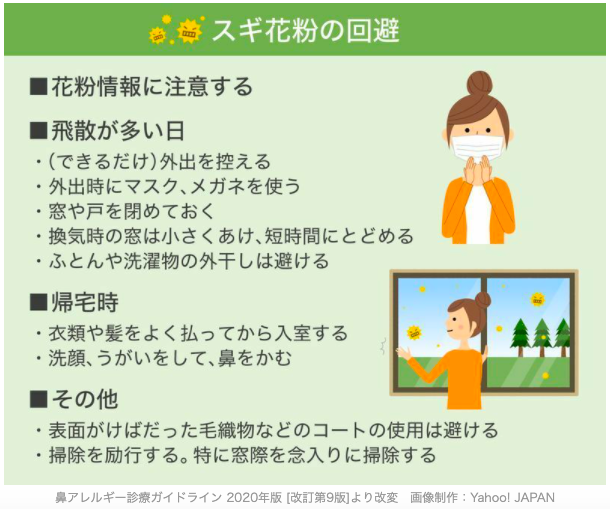 スギ花粉の回避

■花粉情報に注意する

■飛散が多い日
・(できるだけ)外出を控える
・外出時にマスク、メガネを使う
・窓や戸を閉めておく
・換気時の窓は小さくあけ、短時間にとどめる
・ふとんや洗濯物の外干しは避ける

■帰宅時
・衣類や髪をよく払ってから入室する
・洗顔、うがいをして、鼻をかむ

■その他
・表面がけばだった毛織物などのコートの使用は避ける
・掃除を励行する。特に窓際を念入りに掃除する

鼻アレルギー診療ガイドライン 2020年版 [改訂第9版]より改変　画像制作：Yahoo! JAPAN